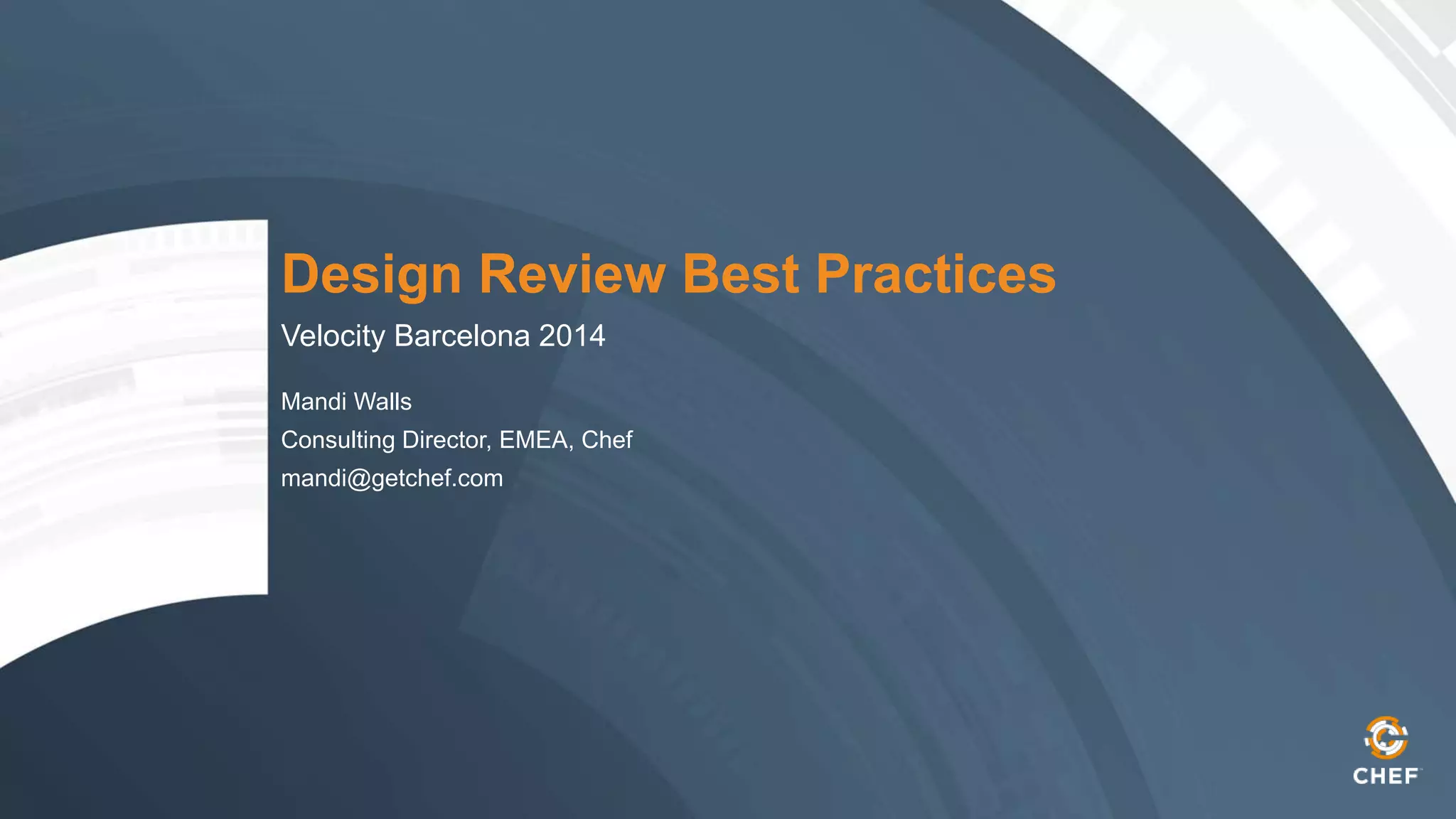 Design Review Best Practices

Velocity Barcelona 2014

Mandi Walls
Consulting Director, EMEA, Chef
mandi@getchef.com

CHEF